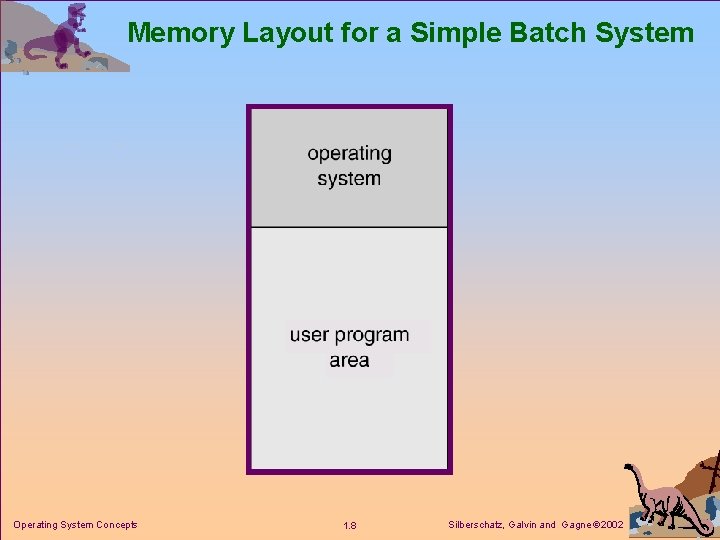 Memory Layout for a Simple Batch System

operating system

user program area

Operating System Concepts

1.8

Silberschatz, Galvin and Gagne ©2002